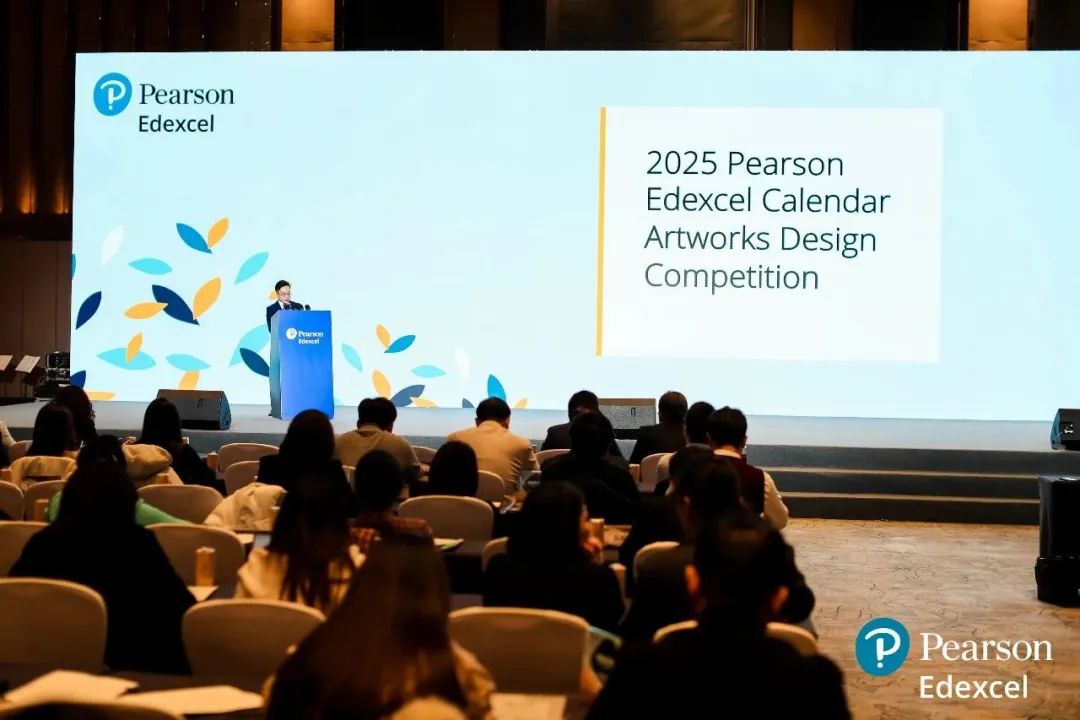 Pearson
Edexcel

2025 Pearson Edexcel Calendar Artworks Design Competition

Pearson
Edexcel

Pearson
Edexcel